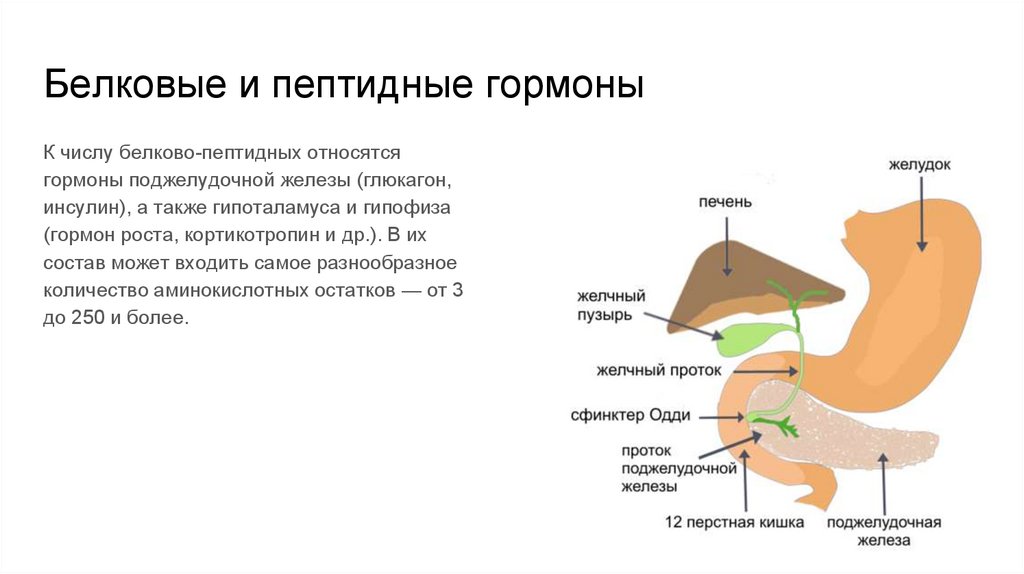 Белковые и пептидные гормоны

К числу белково-пептидных относятся гормоны поджелудочной железы (глюкагон, инсулин), а также гипоталамуса и гипофиза (гормон роста, кортикотропин и др.). В их состав может входить самое разнообразное количество аминокислотных остатков — от 3 до 250 и более.

желудок
печень
желчный пузырь
желчный проток
сфинктер Одди
проток поджелудочной железы
12 перстная кишка
поджелудочная железа